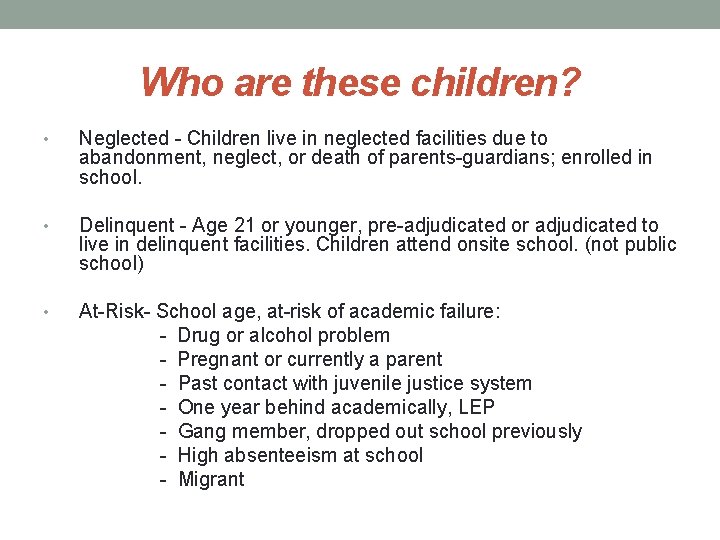 Who are these children?

• Neglected - Children live in neglected facilities due to abandonment, neglect, or death of parents-guardians; enrolled in school.

• Delinquent - Age 21 or younger, pre-adjudicated or adjudicated to live in delinquent facilities. Children attend onsite school. (not public school)

• At-Risk- School age, at-risk of academic failure:
- Drug or alcohol problem
- Pregnant or currently a parent
- Past contact with juvenile justice system
- One year behind academically, LEP
- Gang member, dropped out school previously
- High absenteeism at school
- Migrant